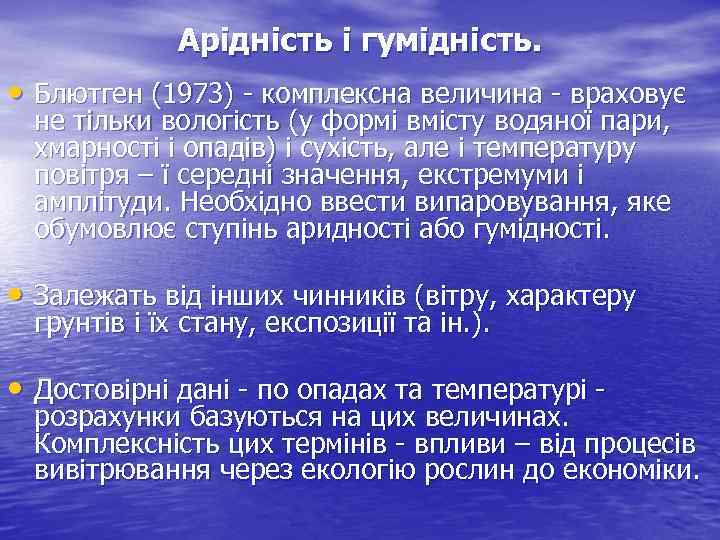 Арідність і гумідність.

• Блютген (1973) - комплексна величина - враховує не тільки вологість (у формі вмісту водяної пари, хмарності і опадів) і сухість, але і температуру повітря – ї середні значення, екстремуми і амплітуди. Необхідно ввести випаровування, яке обумовлює ступінь аридності або гумідності.

• Залежать від інших чинників (вітру, характеру грунтів і їх стану, експозиції та ін.).

• Достовірні дані - по опадах та температурі - розрахунки базуються на цих величинах. Комплексність цих термінів - впливи – від процесів вивітрювання через екологію рослин до економіки.